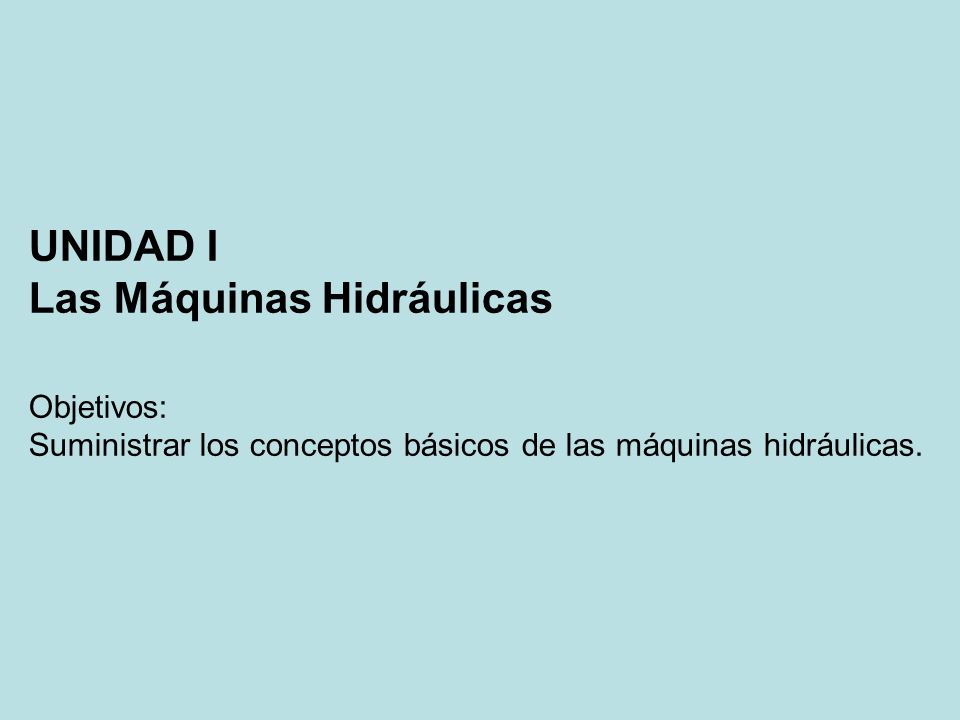 UNIDAD I
Las Máquinas Hidráulicas

Objetivos:
Suministrar los conceptos básicos de las máquinas hidráulicas.